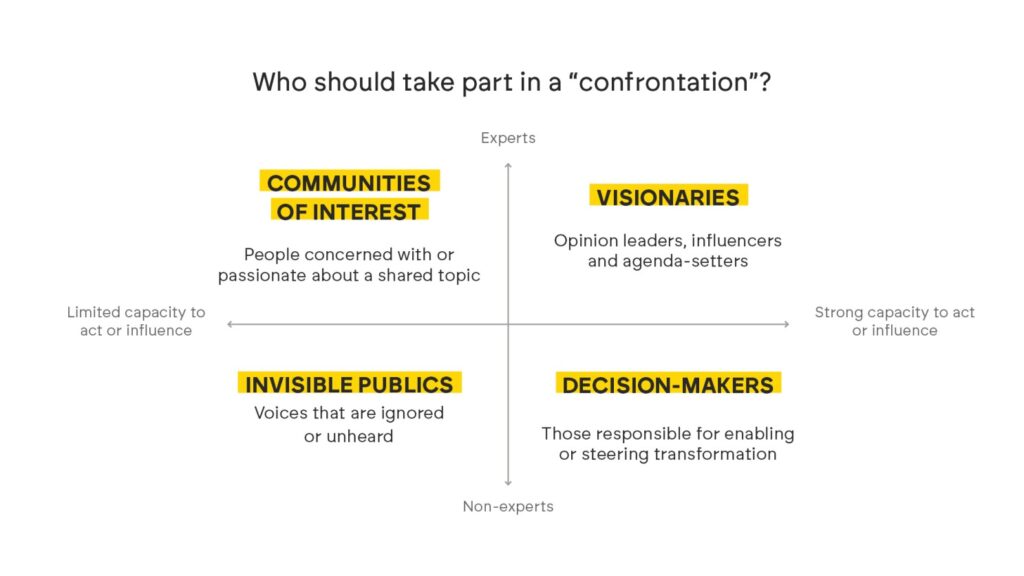 Who should take part in a “confrontation”?

Experts

COMMUNITIES OF INTEREST

People concerned with or passionate about a shared topic

VISIONARIES

Opinion leaders, influencers and agenda-setters

Limited capacity to act or influence

Strong capacity to act or influence

INVISIBLE PUBLICS

Voices that are ignored or unheard

DECISION-MAKERS

Those responsible for enabling or steering transformation

Non-experts